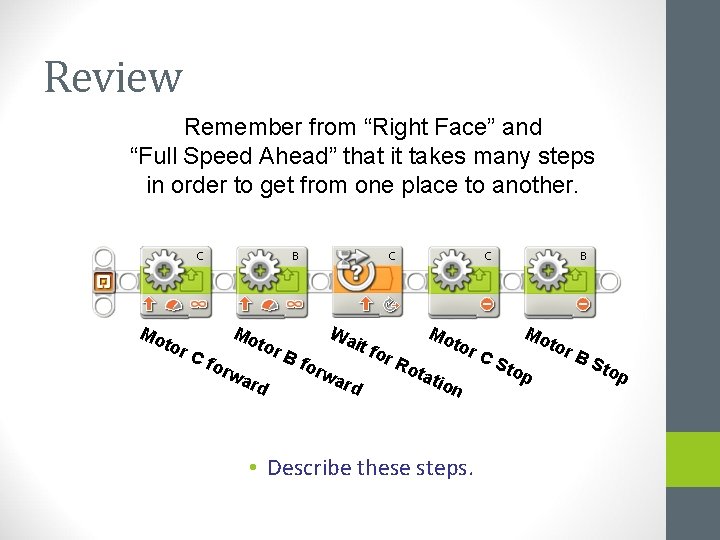 Review

Remember from “Right Face” and “Full Speed Ahead” that it takes many steps in order to get from one place to another.

C B C C B

Motor C forward

Motor B forward

Wait for Rotation

Motor C Stop

Motor B Stop

• Describe these steps.